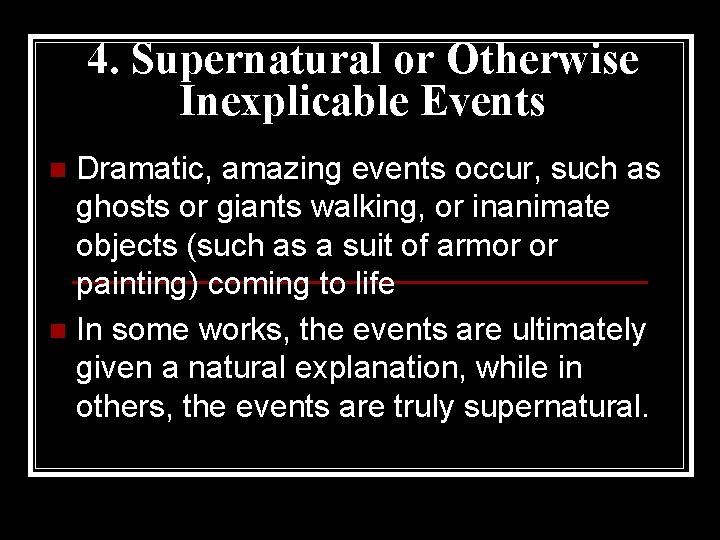 4. Supernatural or Otherwise Inexplicable Events

Dramatic, amazing events occur, such as ghosts or giants walking, or inanimate objects (such as a suit of armor or painting) coming to life

In some works, the events are ultimately given a natural explanation, while in others, the events are truly supernatural.